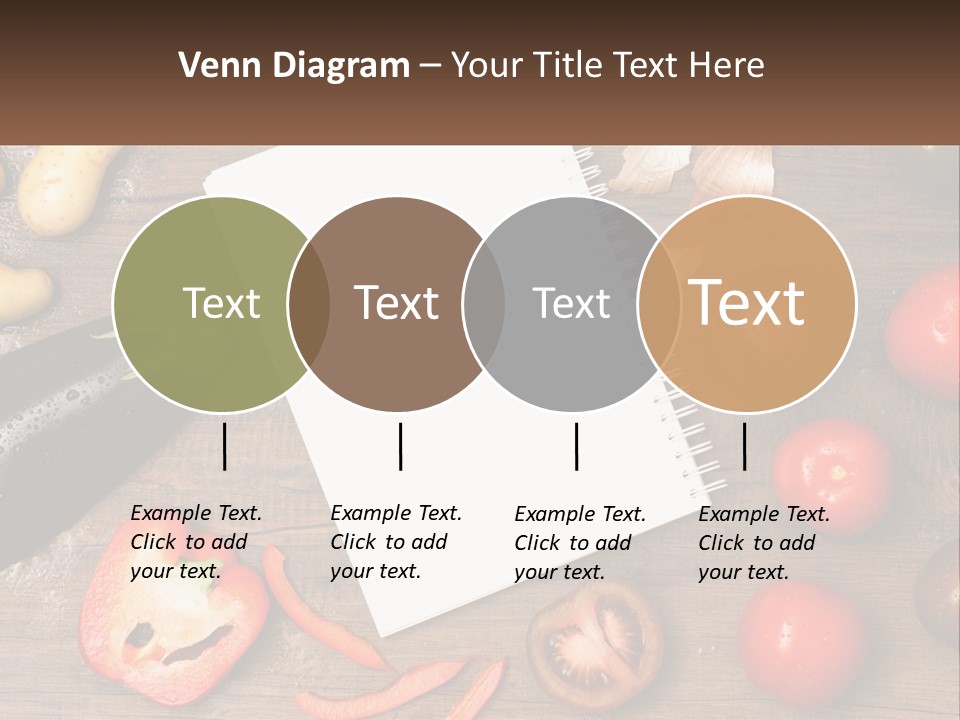 Venn Diagram – Your Title Text Here

Text

Text

Text

Text

Example Text. Click to add your text.

Example Text. Click to add your text.

Example Text. Click to add your text.

Example Text. Click to add your text.